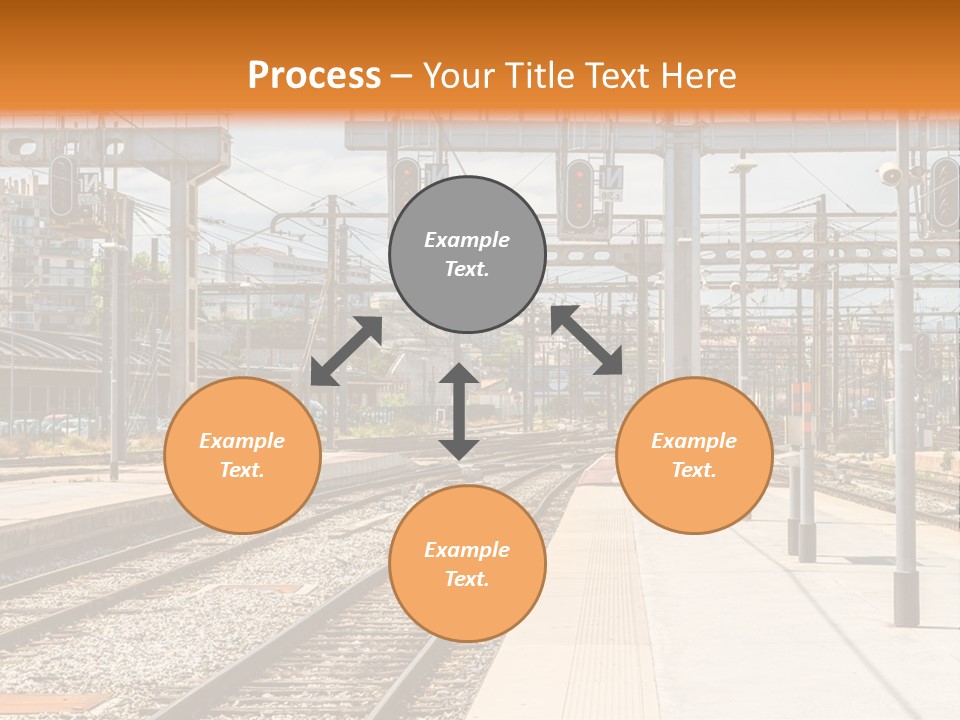 Process – Your Title Text Here

Example Text.

Example Text.

Example Text.

Example Text.